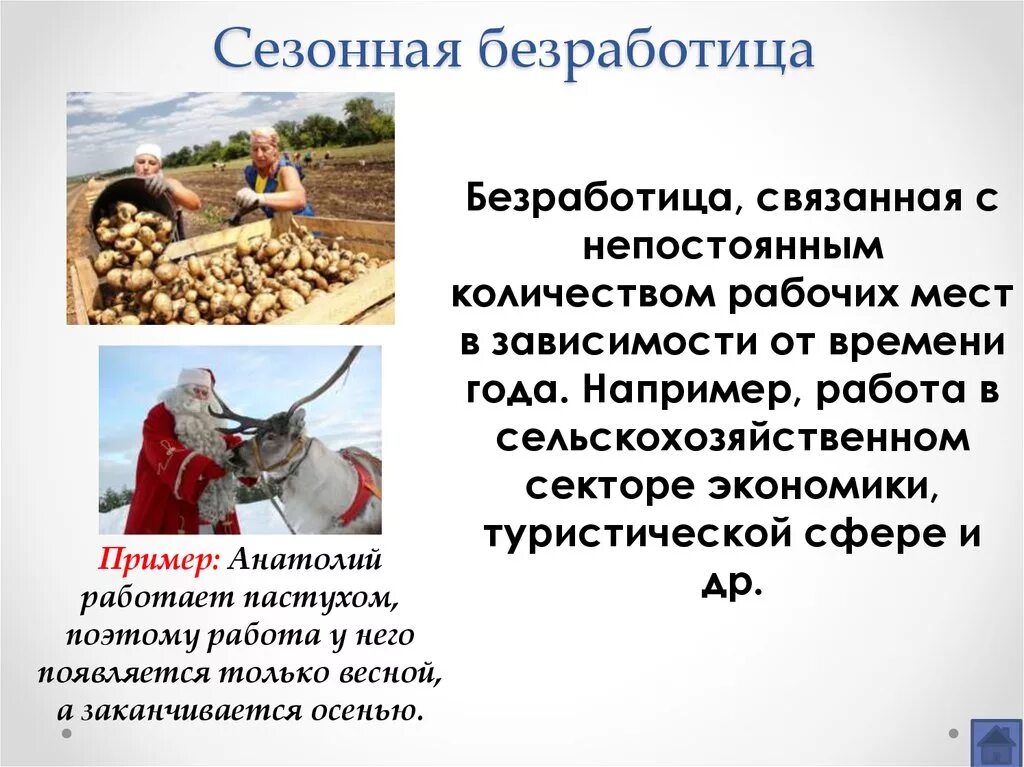 Сезонная безработица

Безработица, связанная с непостоянным количеством рабочих мест в зависимости от времени года. Например, работа в сельскохозяйственном секторе экономики, туристической сфере и др.

Пример: Анатолий работает пастухом, поэтому работа у него появляется только весной, а заканчивается осенью.